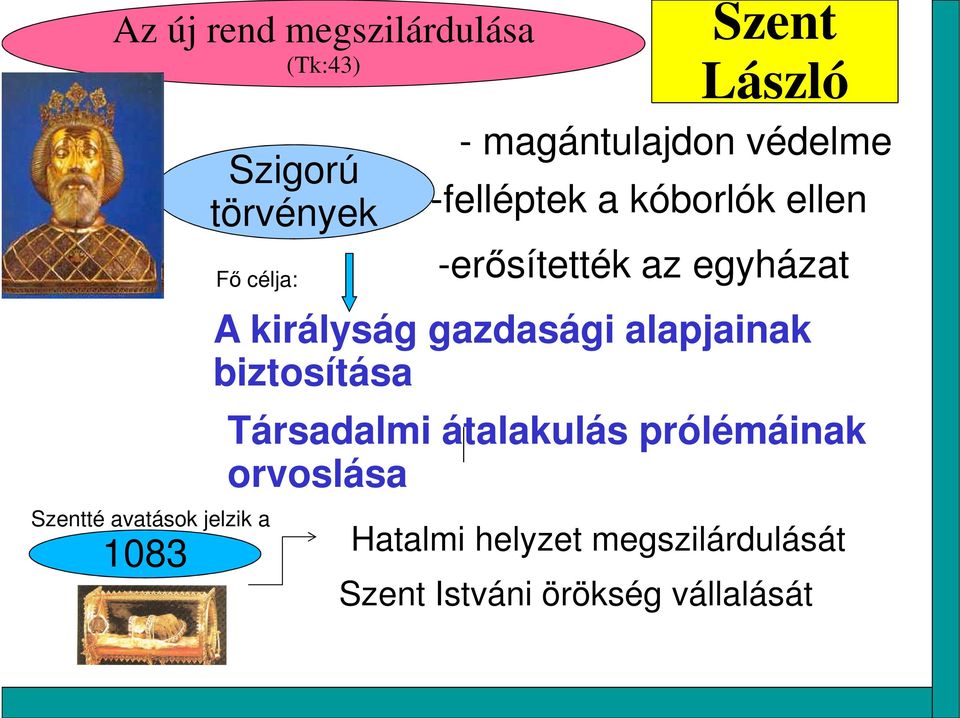 Az új rend megszilárdulása
(Tk:43)

Szent László

Szigorú törvények

- magántulajdon védelme
-felléptek a kóborlók ellen
-erősítették az egyházat

Fő célja:

A királyság gazdasági alapjainak biztosítása

Társadalmi átalakulás prólémáinak orvoslása

Szentté avatások jelzik a
1083

Hatalmi helyzet megszilárdulását
Szent Istváni örökség vállalását